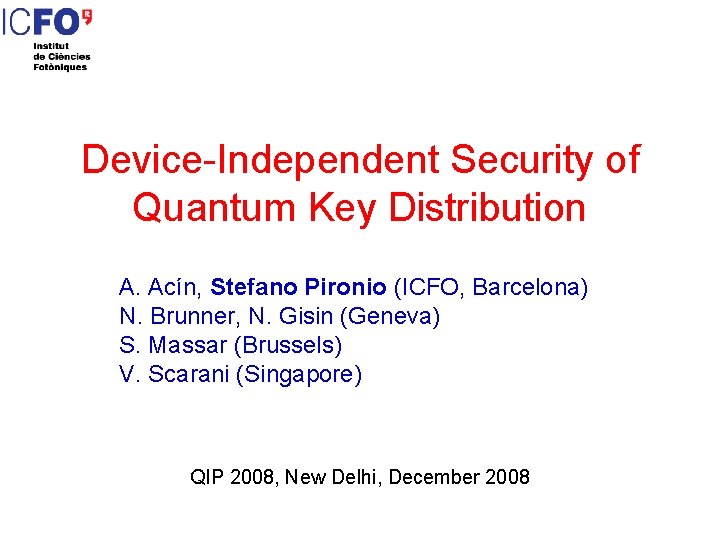 ICFO
Institut de Ciències Fotòniques

Device-Independent Security of Quantum Key Distribution

A. Acín, Stefano Pironio (ICFO, Barcelona)
N. Brunner, N. Gisin (Geneva)
S. Massar (Brussels)
V. Scarani (Singapore)

QIP 2008, New Delhi, December 2008